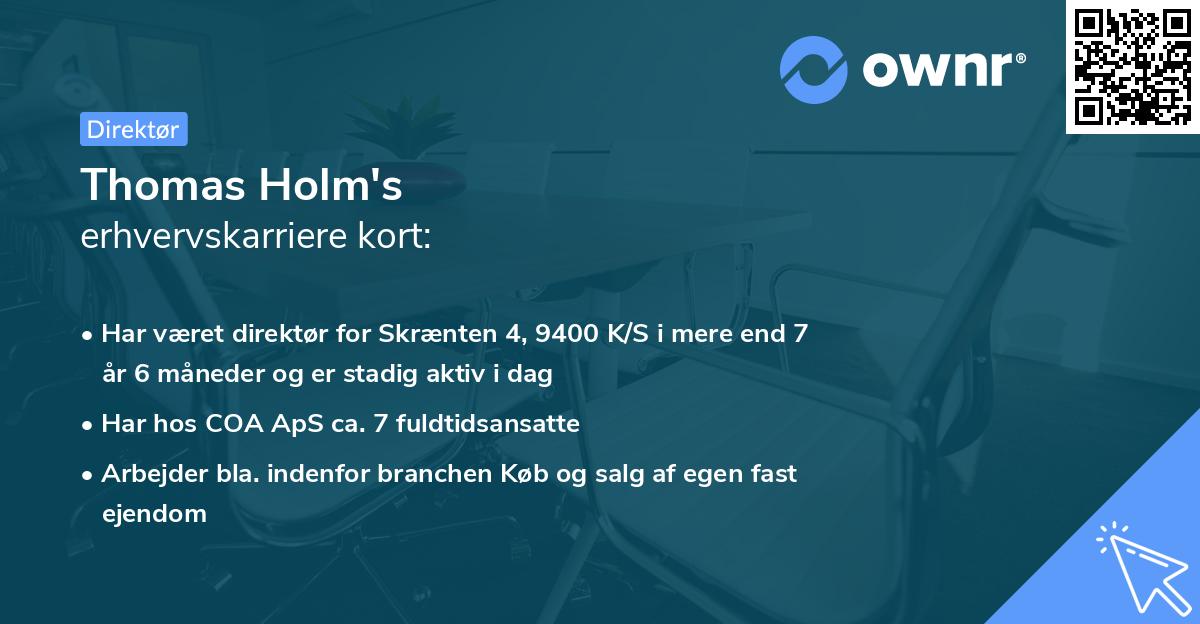 ownr®

Direktør

Thomas Holm's
erhvervskarriere kort:

• Har været direktør for Skrænten 4, 9400 K/S i mere end 7 år 6 måneder og er stadig aktiv i dag
• Har hos COA ApS ca. 7 fuldtidsansatte
• Arbejder bla. indenfor branchen Køb og salg af egen fast ejendom